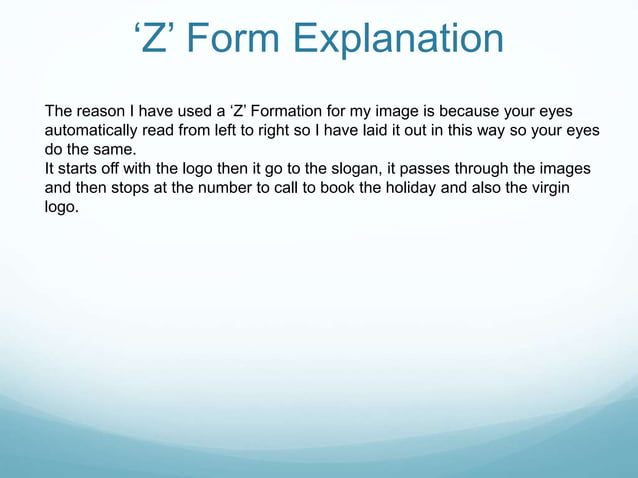 ‘Z’ Form Explanation

The reason I have used a ‘Z’ Formation for my image is because your eyes automatically read from left to right so I have laid it out in this way so your eyes do the same.
It starts off with the logo then it go to the slogan, it passes through the images and then stops at the number to call to book the holiday and also the virgin logo.